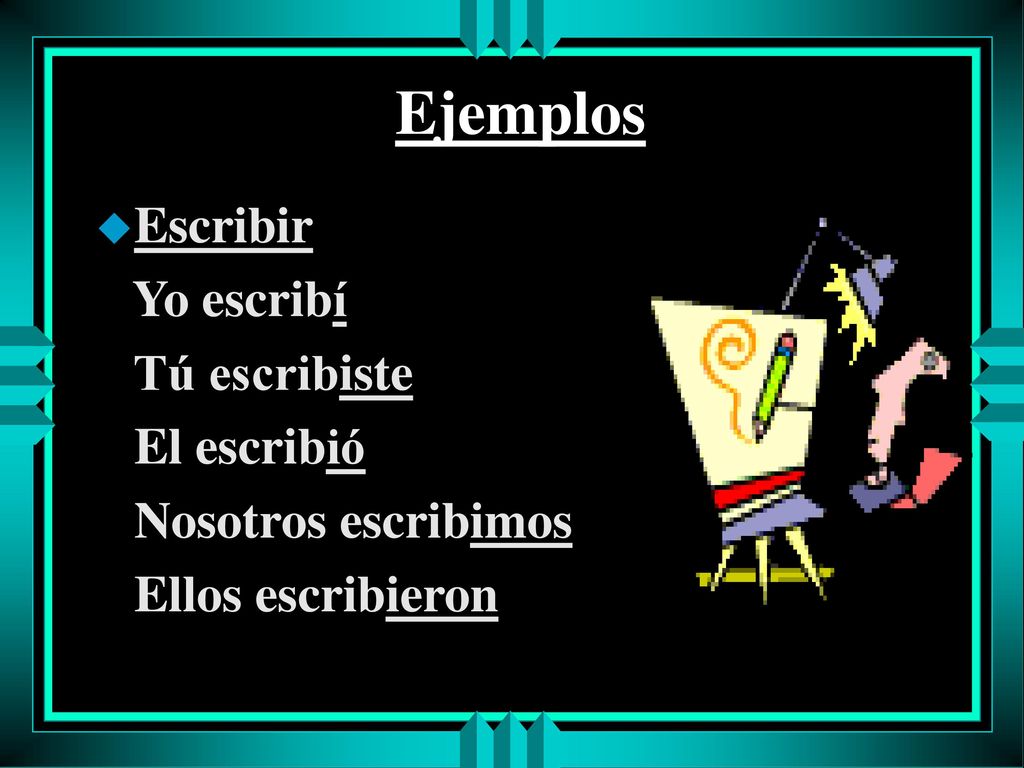 Ejemplos

Escribir

Yo escribí

Tú escribiste

El escribió

Nosotros escribimos

Ellos escribieron